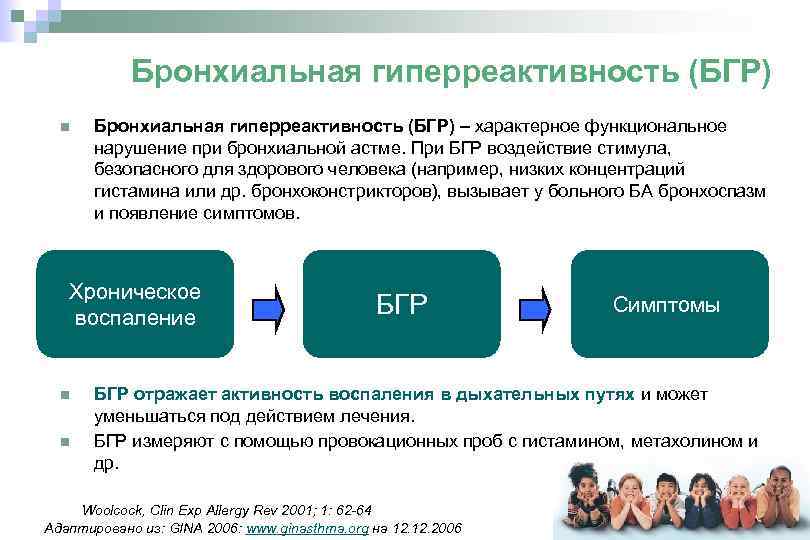 Бронхиальная гиперреактивность (БГР)

Бронхиальная гиперреактивность (БГР) – характерное функциональное нарушение при бронхиальной астме. При БГР воздействие стимула, безопасного для здорового человека (например, низких концентраций гистамина или др. бронхоконстрикторов), вызывает у больного БА бронхоспазм и появление симптомов.

Хроническое воспаление

БГР

Симптомы

БГР отражает активность воспаления в дыхательных путях и может уменьшаться под действием лечения.

БГР измеряют с помощью провокационных проб с гистамином, метахолином и др.

Woolcock, Clin Exp Allergy Rev 2001; 1: 62-64
Адаптировано из: GINA 2006: www.ginasthma.org на 12.12.2006